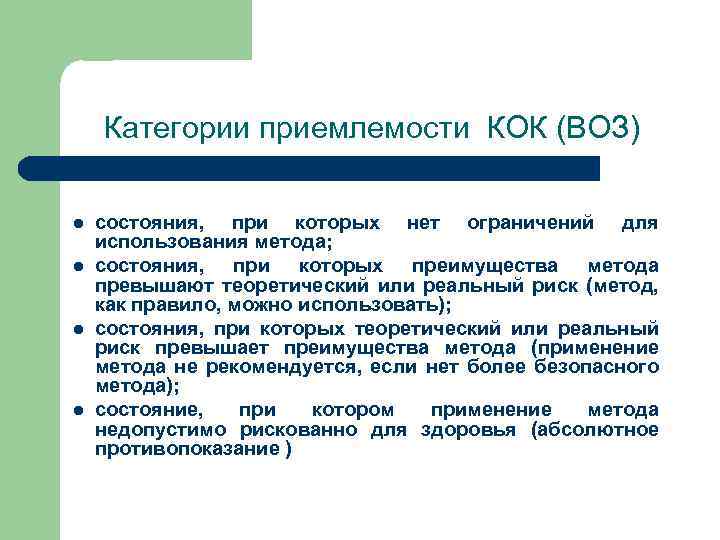 Категории приемлемости КОК (ВОЗ)

● состояния, при которых нет ограничений для использования метода;
● состояния, при которых преимущества метода превышают теоретический или реальный риск (метод, как правило, можно использовать);
● состояния, при которых теоретический или реальный риск превышает преимущества метода (применение метода не рекомендуется, если нет более безопасного метода);
● состояние, при котором применение метода недопустимо рискованно для здоровья (абсолютное противопоказание )